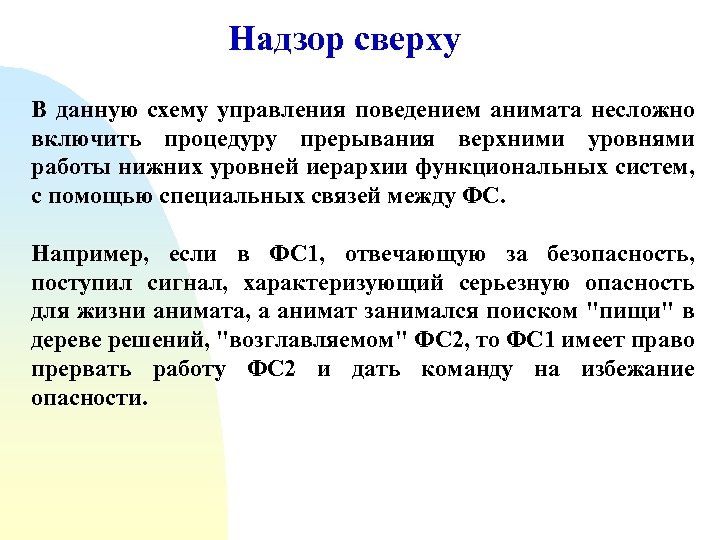 Надзор сверху

В данную схему управления поведением анимата несложно включить процедуру прерывания верхними уровнями работы нижних уровней иерархии функциональных систем, с помощью специальных связей между ФС.

Например, если в ФС1, отвечающую за безопасность, поступил сигнал, характеризующий серьезную опасность для жизни анимата, а анимат занимался поиском "пищи" в дереве решений, "возглавляемом" ФС2, то ФС1 имеет право прервать работу ФС2 и дать команду на избежание опасности.